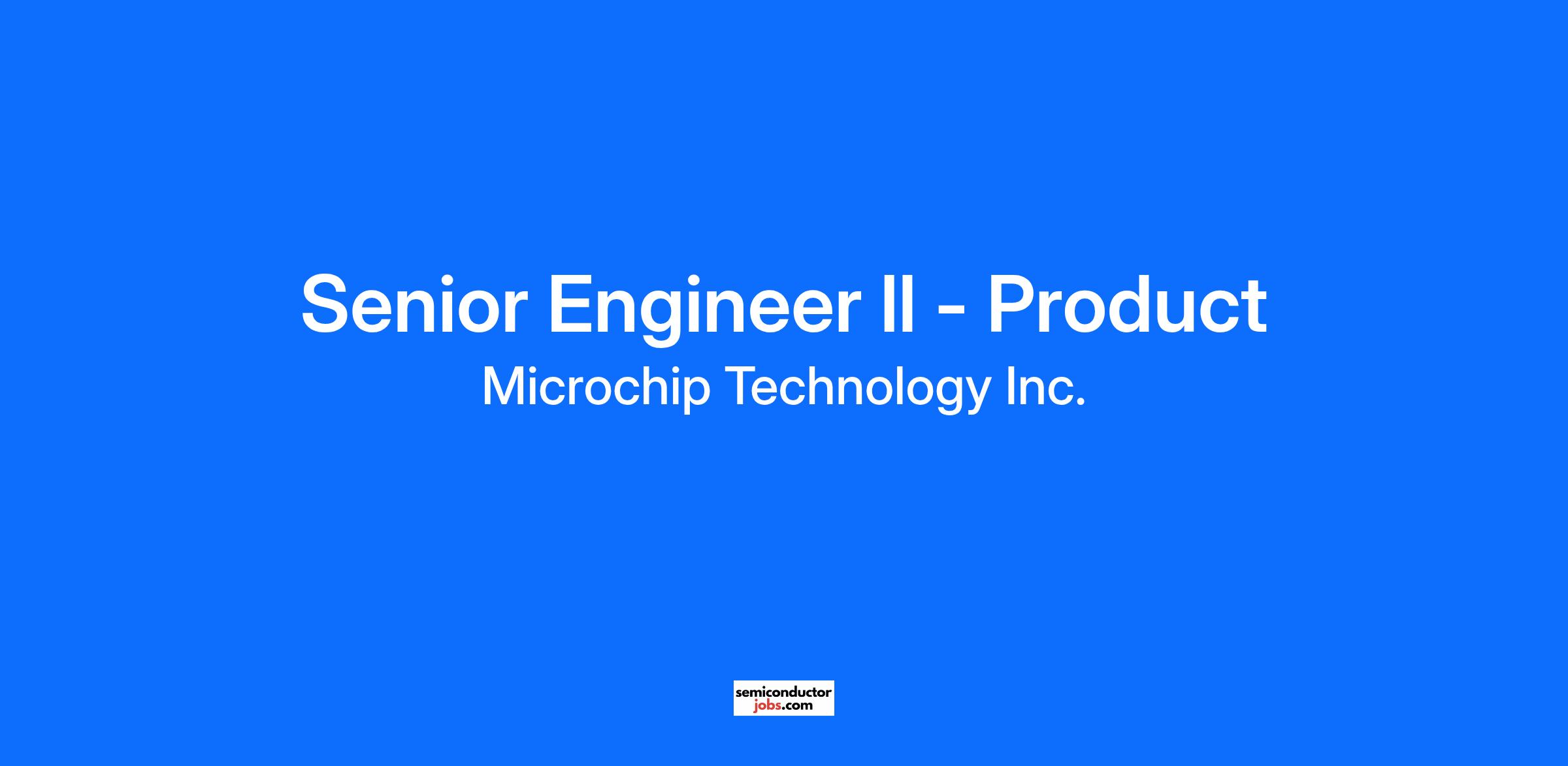 Senior Engineer II - Product

Microchip Technology Inc.

semiconductor
jobs.com